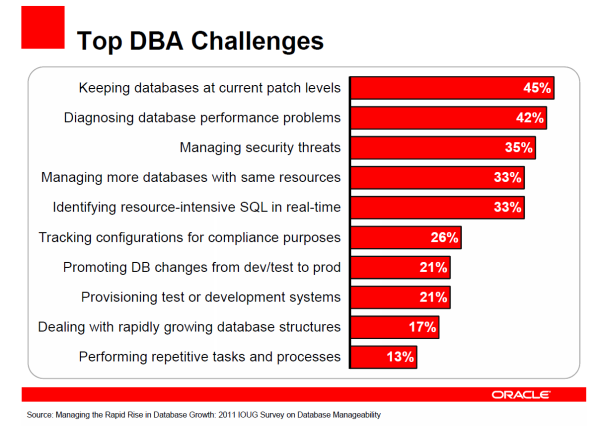 Top DBA Challenges

Keeping databases at current patch levels 45%
Diagnosing database performance problems 42%
Managing security threats 35%
Managing more databases with same resources 33%
Identifying resource-intensive SQL in real-time 33%
Tracking configurations for compliance purposes 26%
Promoting DB changes from dev/test to prod 21%
Provisioning test or development systems 21%
Dealing with rapidly growing database structures 17%
Performing repetitive tasks and processes 13%

ORACLE

Source: Managing the Rapid Rise in Database Growth: 2011 IOUG Survey on Database Manageability